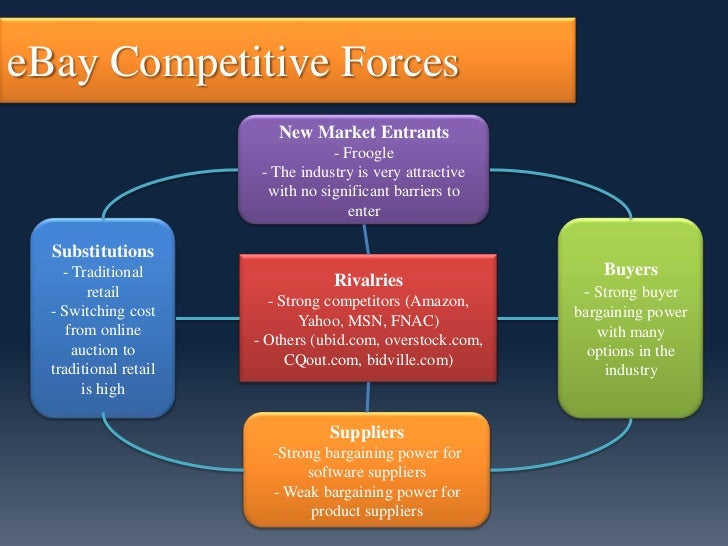 eBay Competitive Forces

New Market Entrants
- Froogle
- The industry is very attractive with no significant barriers to enter

Substitutions
- Traditional retail
- Switching cost from online auction to traditional retail is high

Rivalries
- Strong competitors (Amazon, Yahoo, MSN, FNAC)
- Others (ubid.com, overstock.com, CQout.com, bidville.com)

Buyers
- Strong buyer bargaining power with many options in the industry

Suppliers
-Strong bargaining power for software suppliers
- Weak bargaining power for product suppliers